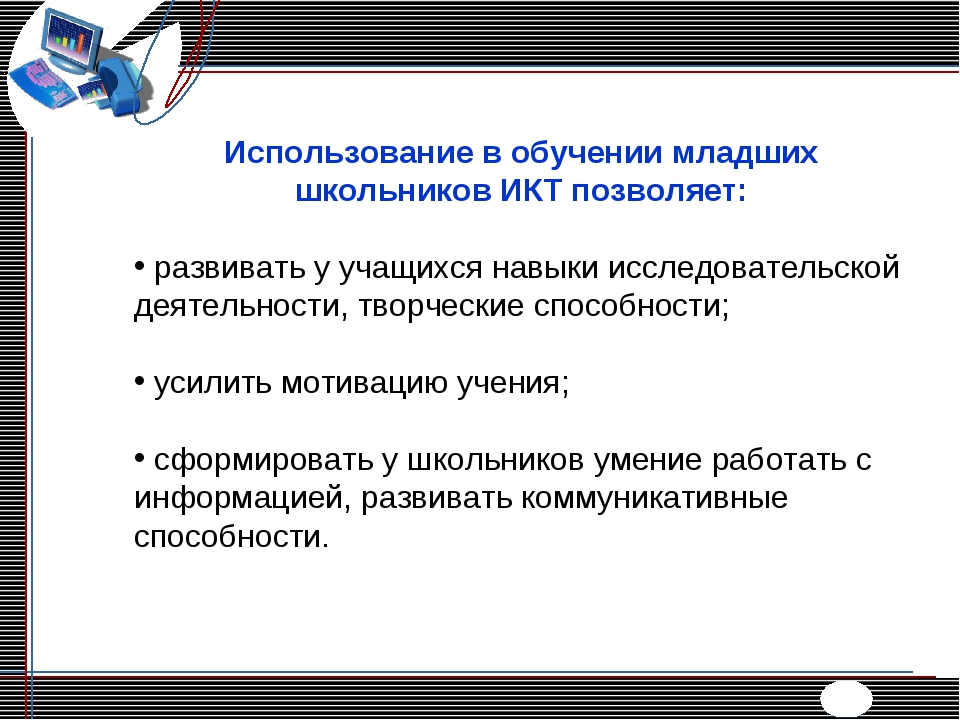 Использование в обучении младших школьников ИКТ позволяет:

• развивать у учащихся навыки исследовательской деятельности, творческие способности;

• усилить мотивацию учения;

• сформировать у школьников умение работать с информацией, развивать коммуникативные способности.